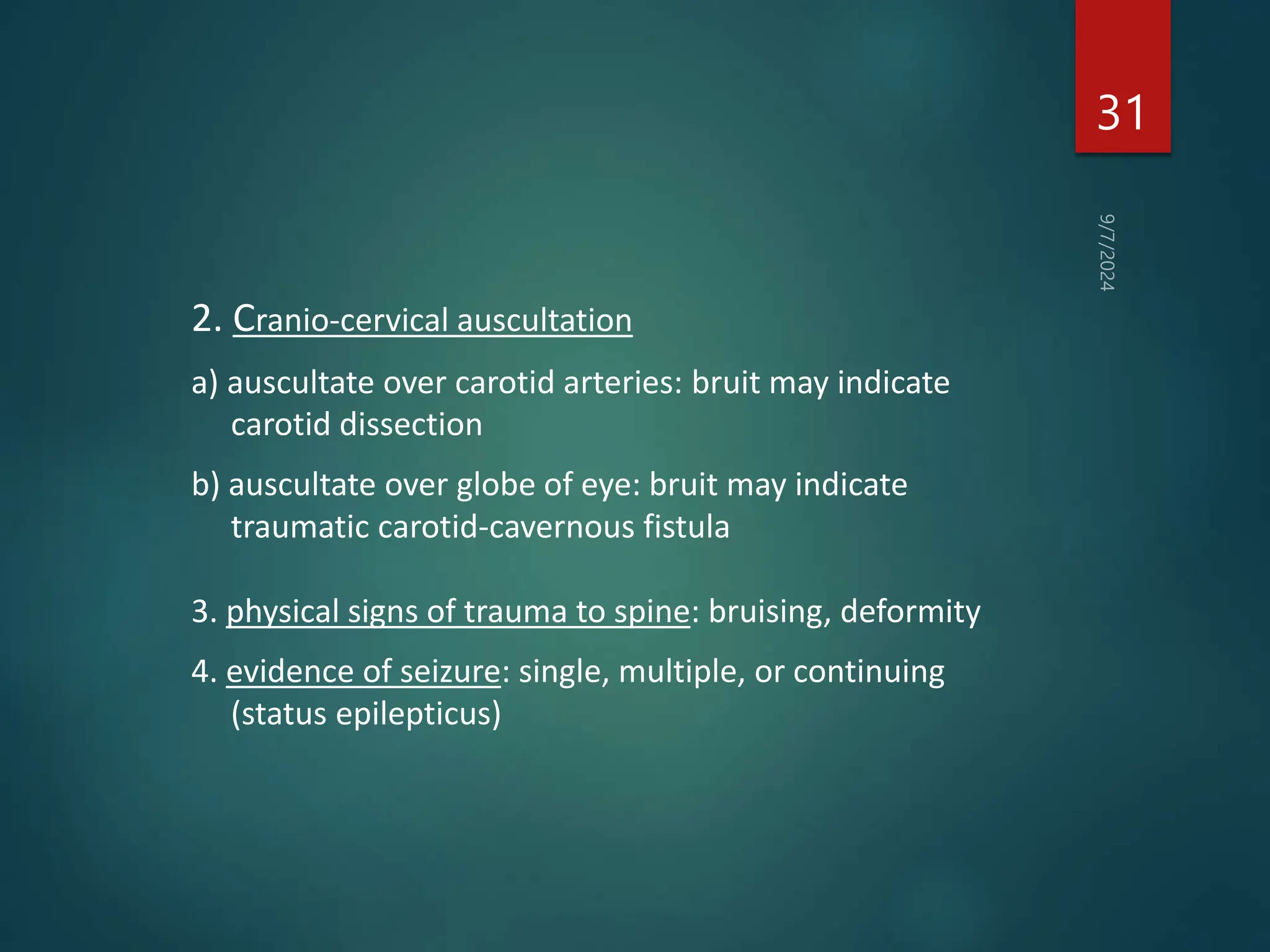 31

9/7/2024

2. Cranio-cervical auscultation

a) auscultate over carotid arteries: bruit may indicate carotid dissection

b) auscultate over globe of eye: bruit may indicate traumatic carotid-cavernous fistula

3. physical signs of trauma to spine: bruising, deformity

4. evidence of seizure: single, multiple, or continuing (status epilepticus)